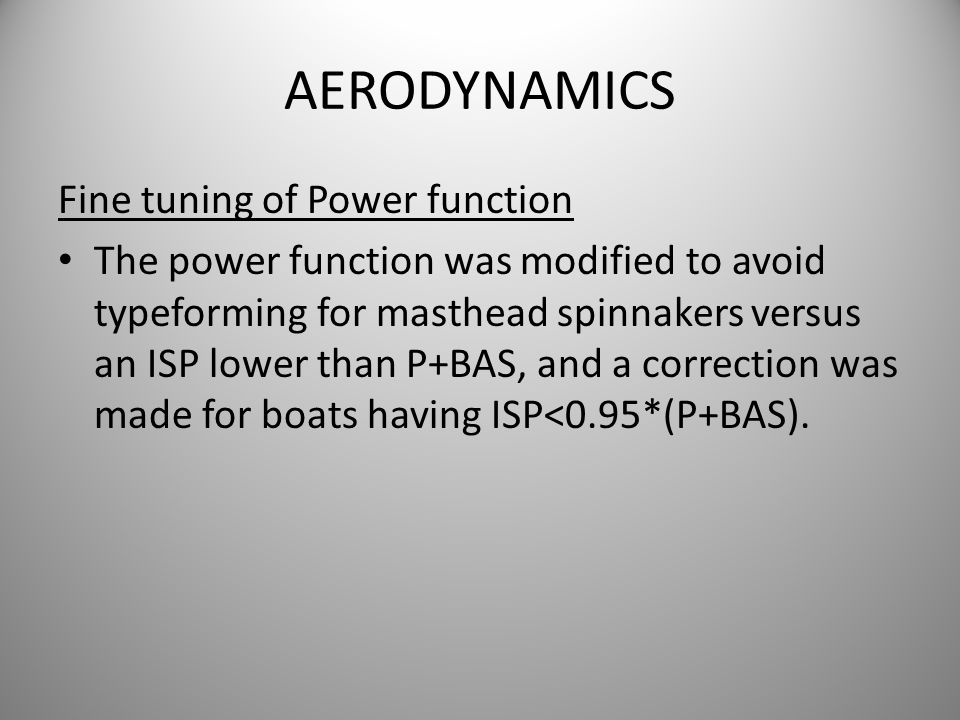 AERODYNAMICS

Fine tuning of Power function

• The power function was modified to avoid typeforming for masthead spinnakers versus an ISP lower than P+BAS, and a correction was made for boats having ISP<0.95*(P+BAS).